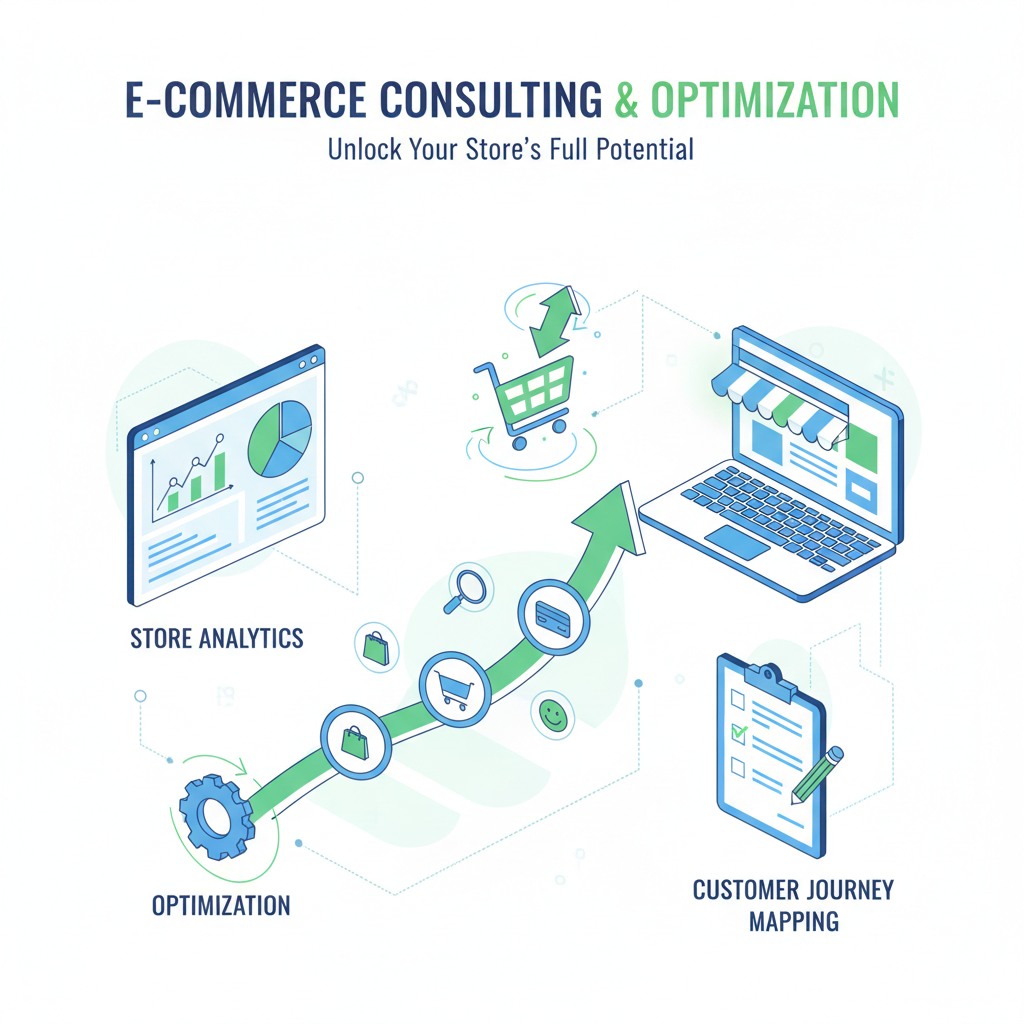 E-COMMERCE CONSULTING & OPTIMIZATION

Unlock Your Store's Full Potential

STORE ANALYTICS

OPTIMIZATION

CUSTOMER JOURNEY MAPPING